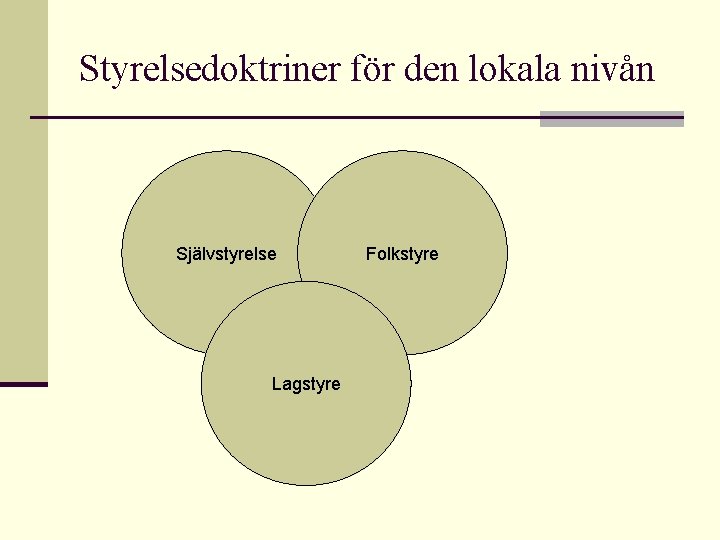 Styrelsedoktriner för den lokala nivån

Självstyrelse

Folkstyre

Lagstyre